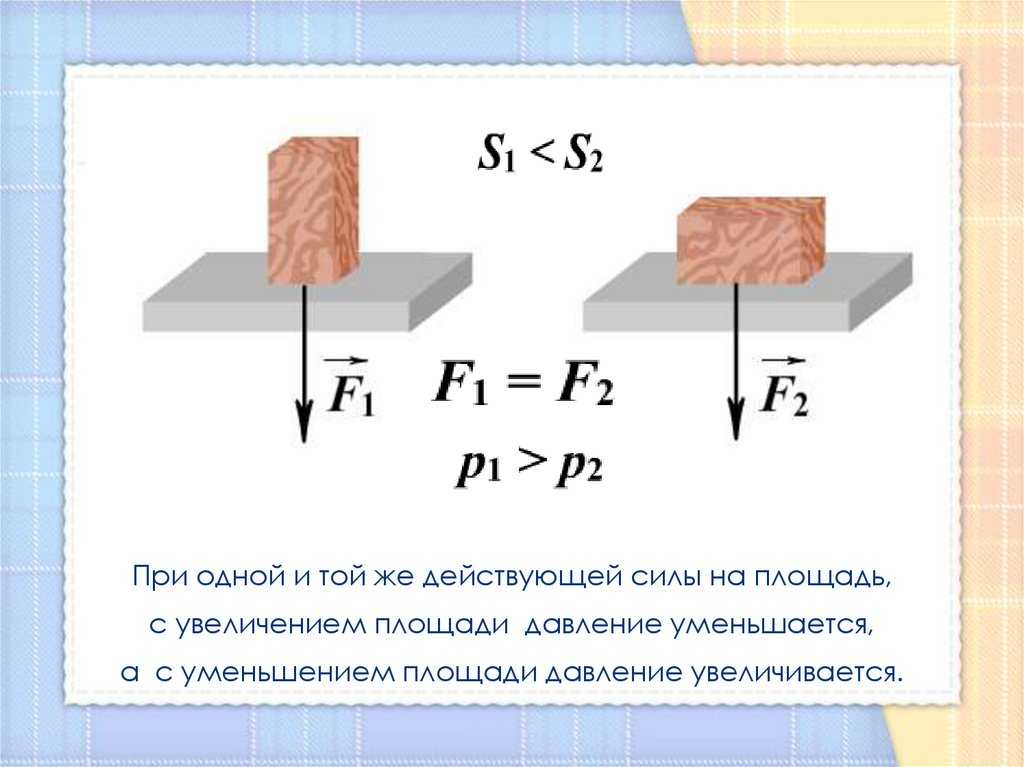 $S_1 < S_2$

$\vec{F_1}$

$F_1 = F_2$

$\vec{F_2}$

$p_1 > p_2$

При одной и той же действующей силы на площадь, с увеличением площади давление уменьшается, а с уменьшением площади давление увеличивается.